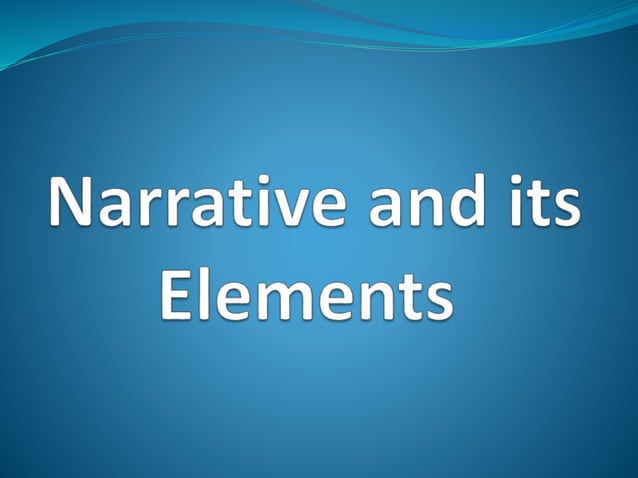 Narrative and its Elements